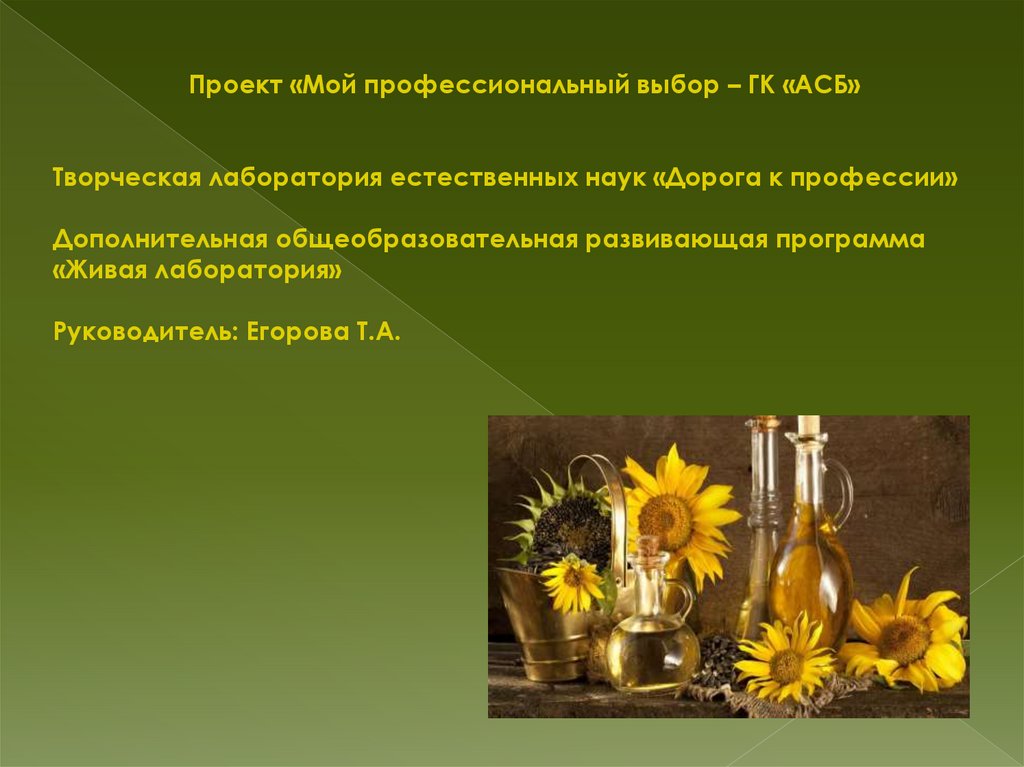 Проект «Мой профессиональный выбор – ГК «АСБ»

Творческая лаборатория естественных наук «Дорога к профессии»

Дополнительная общеобразовательная развивающая программа «Живая лаборатория»

Руководитель: Егорова Т.А.